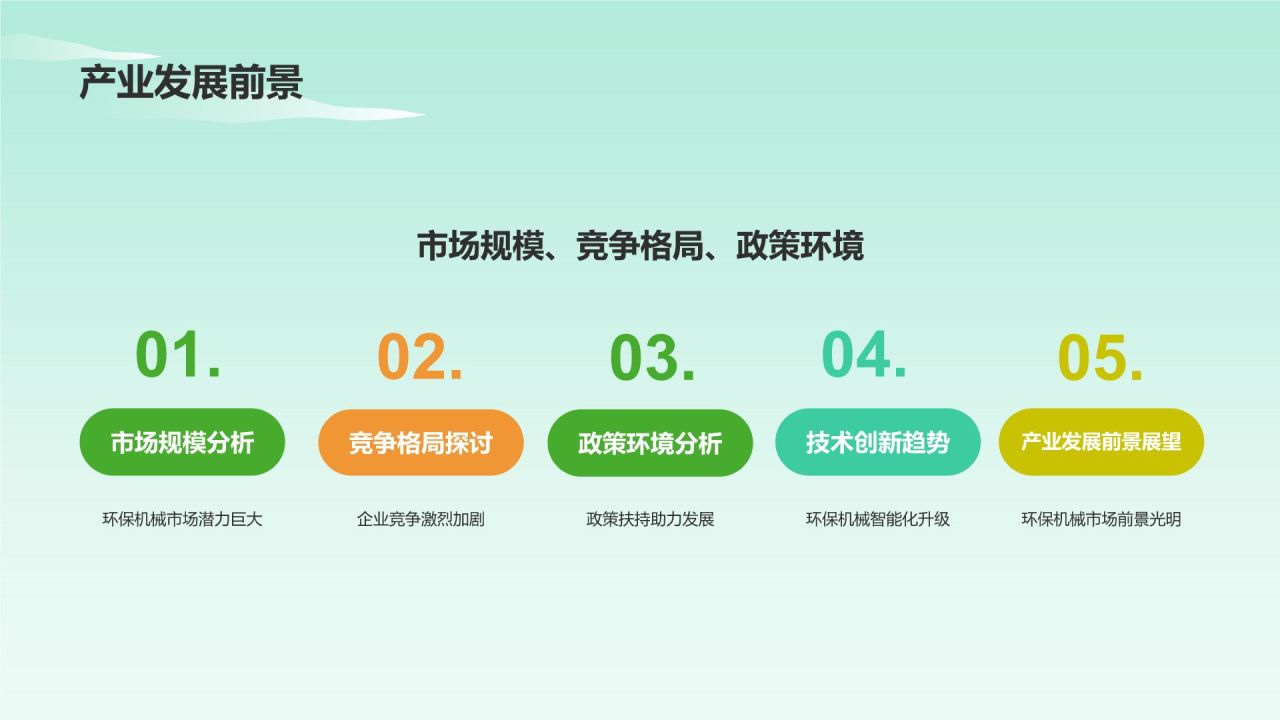 产业发展前景

市场规模、竞争格局、政策环境

01.

市场规模分析

环保机械市场潜力巨大

02.

竞争格局探讨

企业竞争激烈加剧

03.

政策环境分析

政策扶持助力发展

04.

技术创新趋势

环保机械智能化升级

05.

产业发展前景展望

环保机械市场前景光明